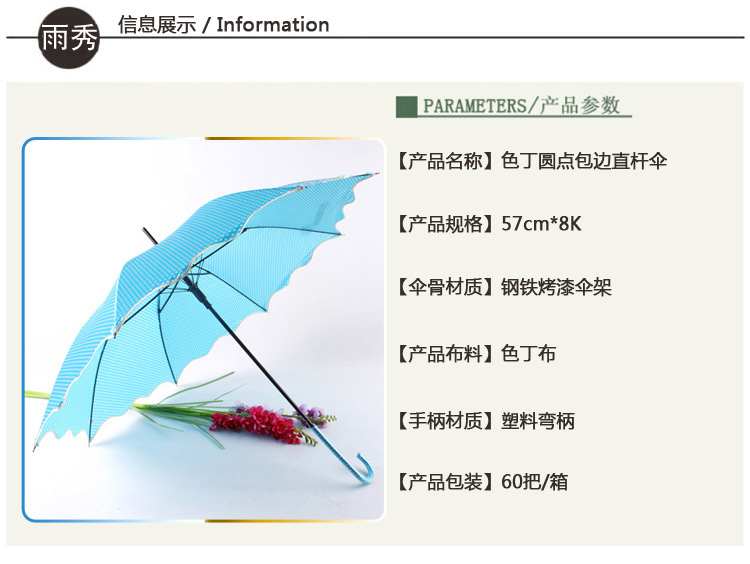 雨秀

信息展示 / Information

PARAMETERS/产品参数

【产品名称】色丁圆点包边直杆伞

【产品规格】57cm*8K

【伞骨材质】钢铁烤漆伞架

【产品布料】色丁布

【手柄材质】塑料弯柄

【产品包装】60把/箱